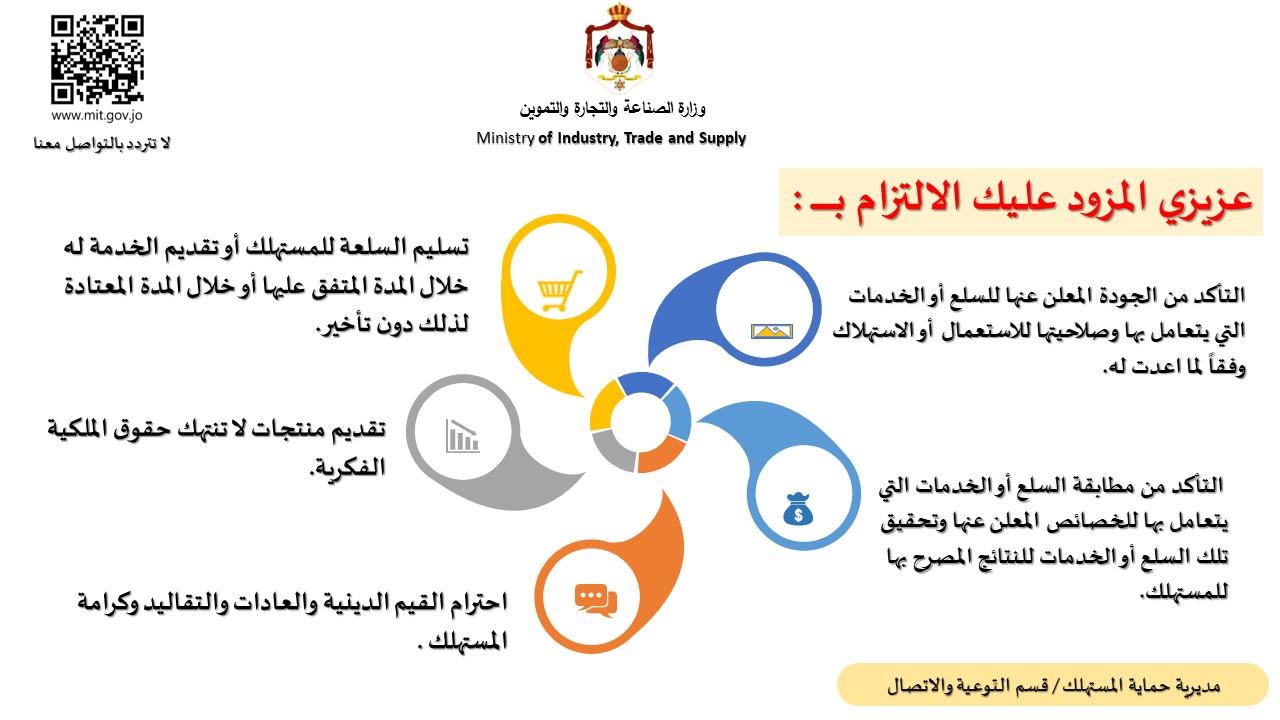 وزارة الصناعة والتجارة والتموين
Ministry of Industry, Trade and Supply

www.mit.gov.jo
لا تتردد بالتواصل معنا

عزيزي المزود عليك الالتزام بـ :

التأكد من الجودة المعلن عنها للسلع أو الخدمات التي يتعامل بها وصلاحيتها للاستعمال أو الاستهلاك وفقاً لما اعدت له.

التأكد من مطابقة السلع أو الخدمات التي يتعامل بها للخصائص المعلن عنها وتحقيق تلك السلع أو الخدمات للنتائج المصرح بها للمستهلك.

تسليم السلعة للمستهلك أو تقديم الخدمة له خلال المدة المتفق عليها أو خلال المدة المعتادة لذلك دون تأخير.

تقديم منتجات لا تنتهك حقوق الملكية الفكرية.

احترام القيم الدينية والعادات والتقاليد وكرامة المستهلك .

مديرية حماية المستهلك / قسم التوعية والاتصال